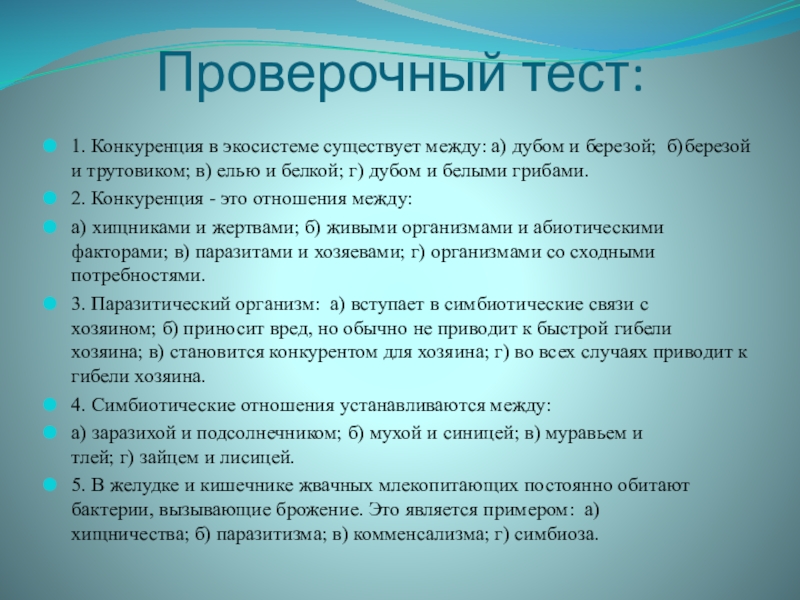 Проверочный тест:

1. Конкуренция в экосистеме существует между: а) дубом и березой; б)березой и трутовиком; в) елью и белкой; г) дубом и белыми грибами.

2. Конкуренция - это отношения между:

а) хищниками и жертвами; б) живыми организмами и абиотическими факторами; в) паразитами и хозяевами; г) организмами со сходными потребностями.

3. Паразитический организм: а) вступает в симбиотические связи с хозяином; б) приносит вред, но обычно не приводит к быстрой гибели хозяина; в) становится конкурентом для хозяина; г) во всех случаях приводит к гибели хозяина.

4. Симбиотические отношения устанавливаются между:

а) заразихой и подсолнечником; б) мухой и синицей; в) муравьем и тлей; г) зайцем и лисицей.

5. В желудке и кишечнике жвачных млекопитающих постоянно обитают бактерии, вызывающие брожение. Это является примером: а) хищничества; б) паразитизма; в) комменсализма; г) симбиоза.